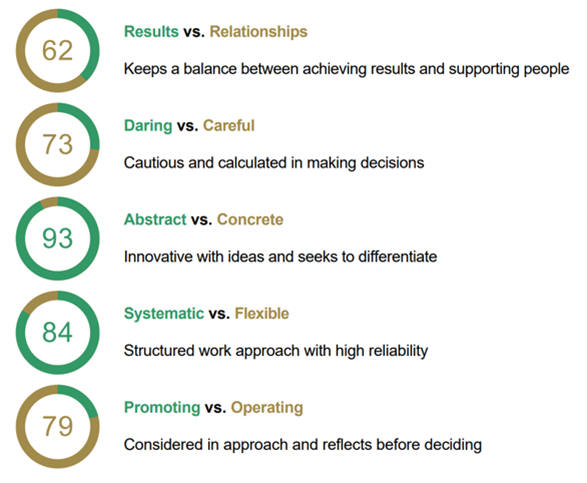 62

Results vs. Relationships

Keeps a balance between achieving results and supporting people

73

Daring vs. Careful

Cautious and calculated in making decisions

93

Abstract vs. Concrete

Innovative with ideas and seeks to differentiate

84

Systematic vs. Flexible

Structured work approach with high reliability

79

Promoting vs. Operating

Considered in approach and reflects before deciding